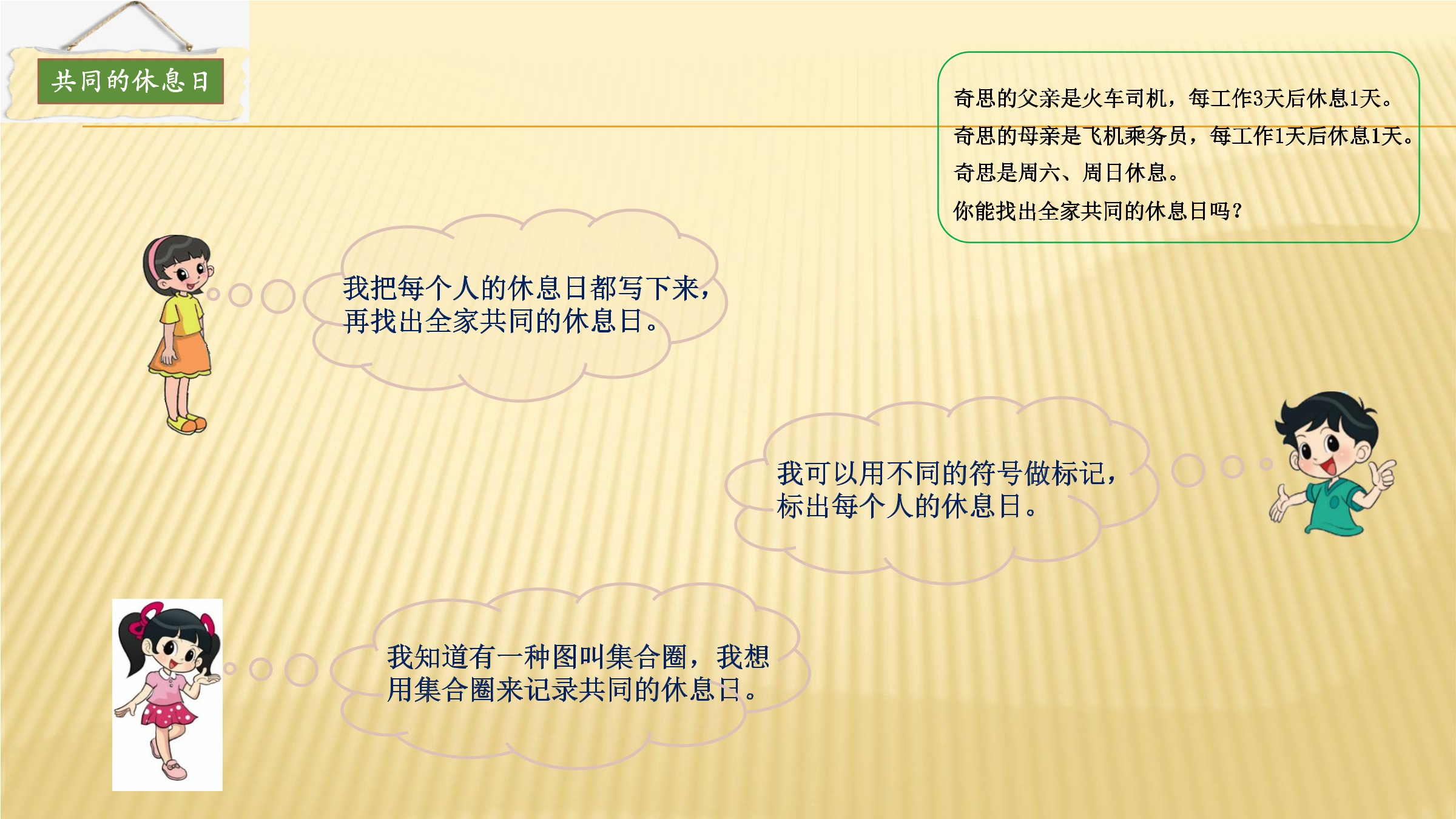 共同的休息日

奇思的父亲是火车司机，每工作3天后休息1天。
奇思的母亲是飞机乘务员，每工作1天后休息1天。
奇思是周六、周日休息。
你能找出全家共同的休息日吗？

我把每个人的休息日都写下来，再找出全家共同的休息日。

我可以用不同的符号做标记，标出每个人的休息日。

我知道有一种图叫集合圈，我想用集合圈来记录共同的休息日。